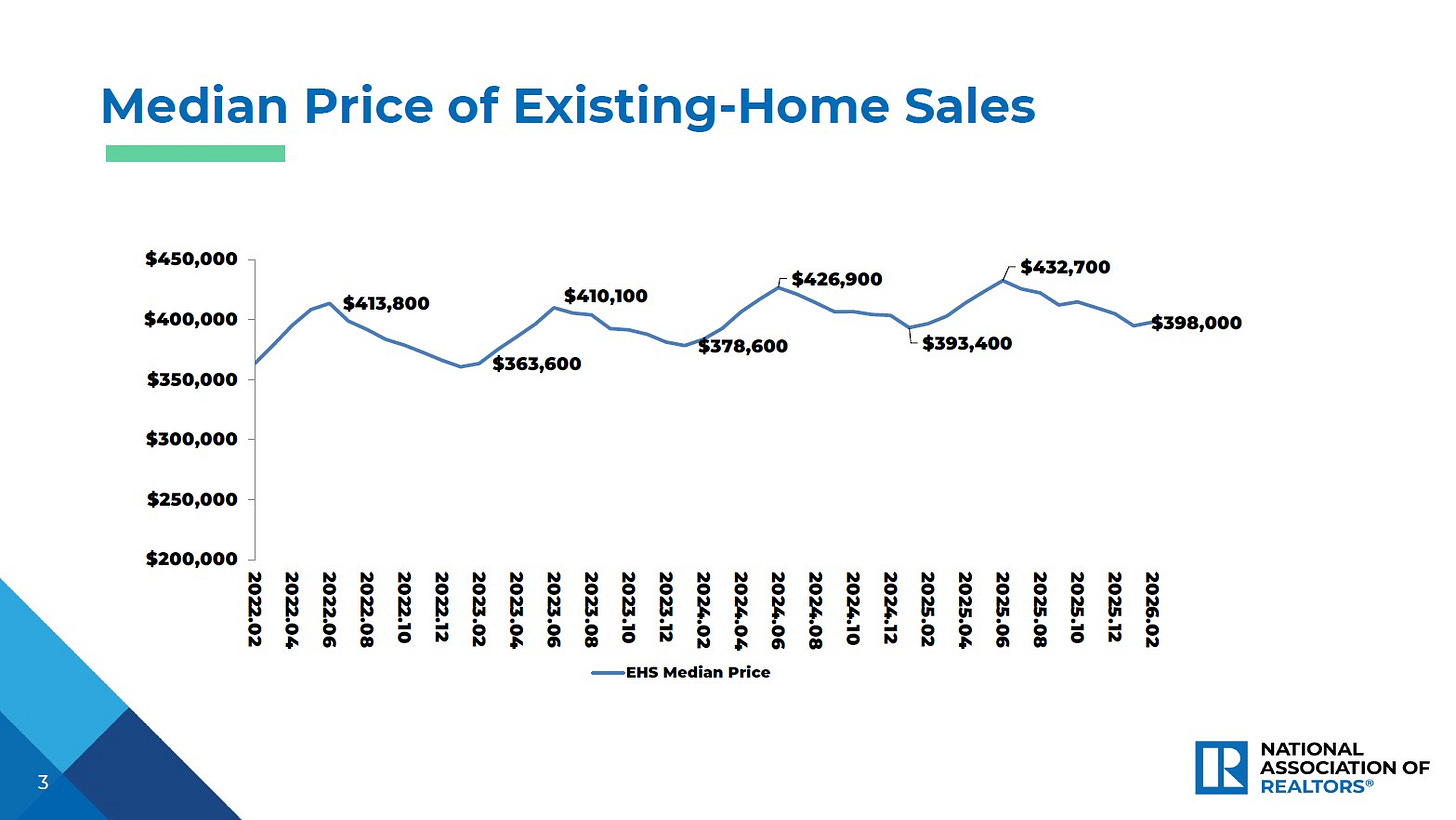 Median Price of Existing-Home Sales

$450,000
$400,000
$350,000
$300,000
$250,000
$200,000

$413,800
$363,600
$410,100
$378,600
$426,900
$393,400
$432,700
$398,000

2022.02
2022.04
2022.06
2022.08
2022.10
2022.12
2023.02
2023.04
2023.06
2023.08
2023.10
2023.12
2024.02
2024.04
2024.06
2024.08
2024.10
2024.12
2025.02
2025.04
2025.06
2025.08
2025.10
2025.12
2026.02

EHS Median Price

3

NATIONAL
ASSOCIATION OF
REALTORS®